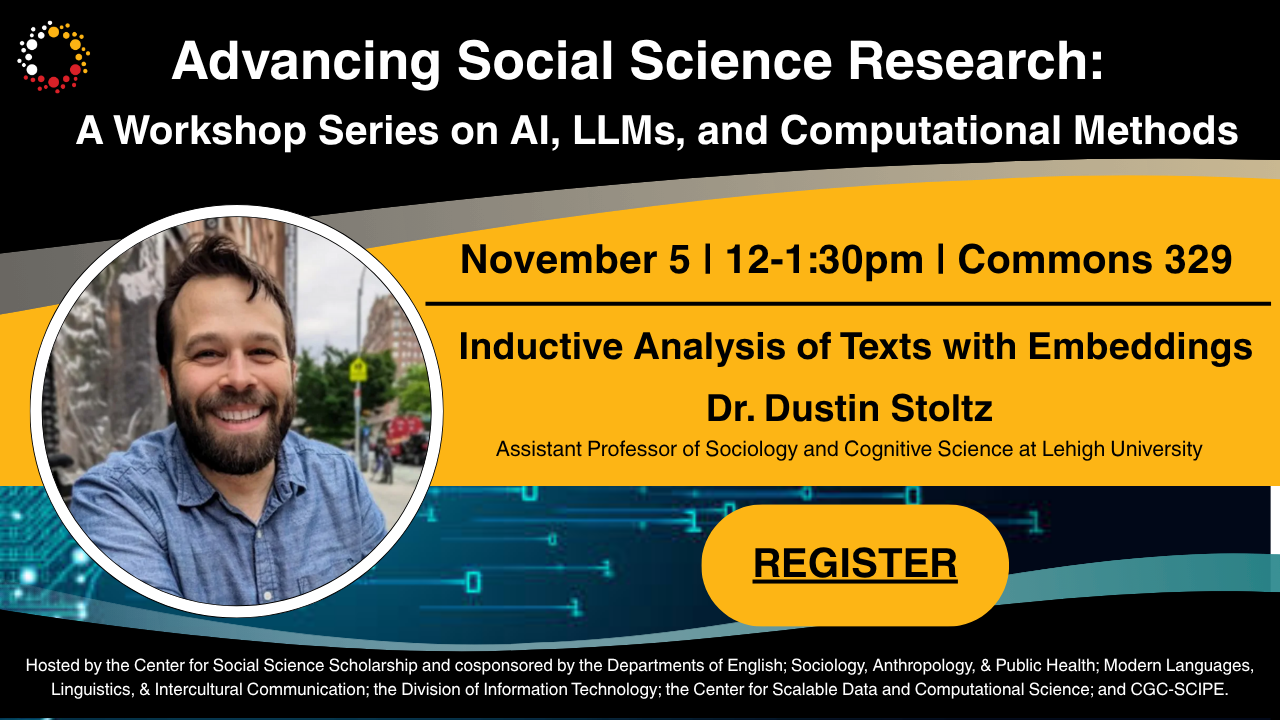 Advancing Social Science Research:
A Workshop Series on AI, LLMs, and Computational Methods

November 5 | 12-1:30pm | Commons 329

Inductive Analysis of Texts with Embeddings

Dr. Dustin Stoltz

Assistant Professor of Sociology and Cognitive Science at Lehigh University

REGISTER

Hosted by the Center for Social Science Scholarship and cosponsored by the Departments of English; Sociology, Anthropology, & Public Health; Modern Languages, Linguistics, & Intercultural Communication; the Division of Information Technology; the Center for Scalable Data and Computational Science; and CGC-SCIPE.